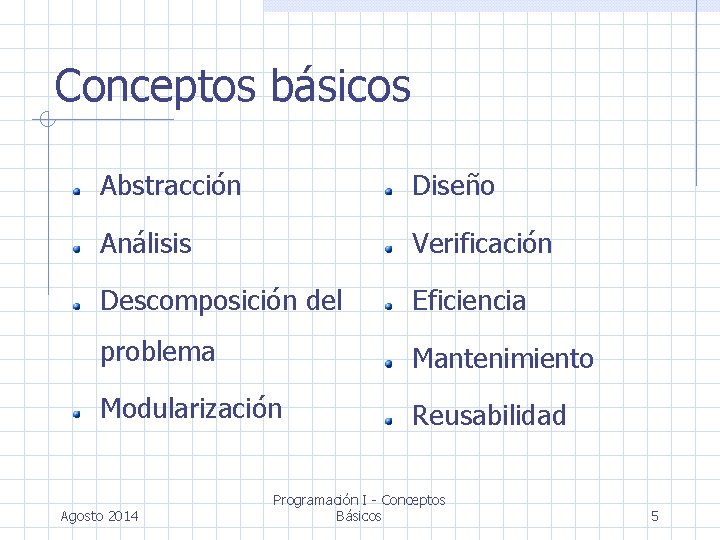 Conceptos básicos

- Abstracción
- Análisis
- Descomposición del problema
- Modularización

- Diseño
- Verificación
- Eficiencia
- Mantenimiento
- Reusabilidad

Agosto 2014

Programación I - Conceptos Básicos

5